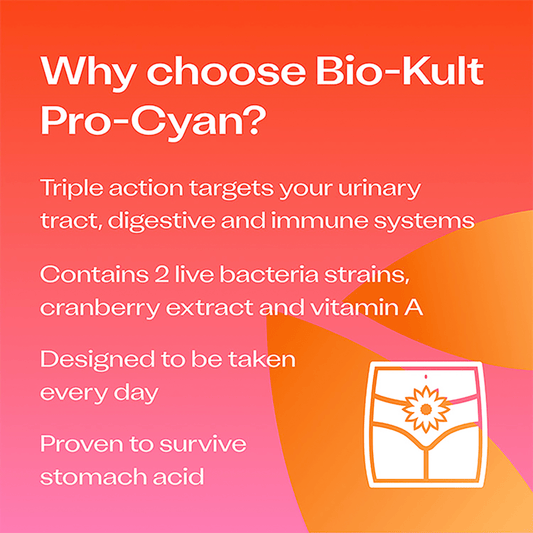 Why choose Bio-Kult Pro-Cyan?

Triple action targets your urinary tract, digestive and immune systems

Contains 2 live bacteria strains, cranberry extract and vitamin A

Designed to be taken every day

Proven to survive stomach acid